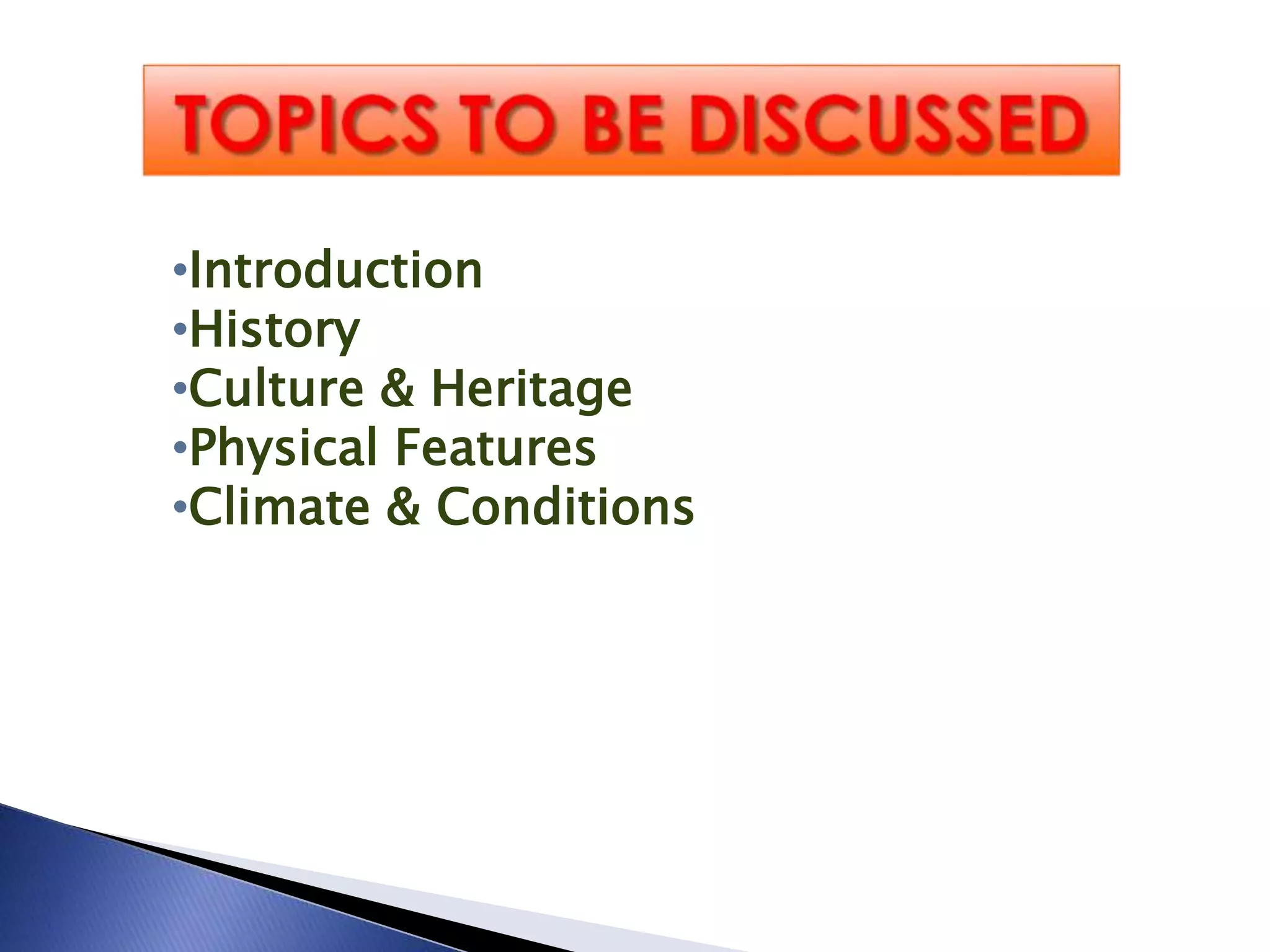 TOPICS TO BE DISCUSSED

•Introduction
•History
•Culture & Heritage
•Physical Features
•Climate & Conditions